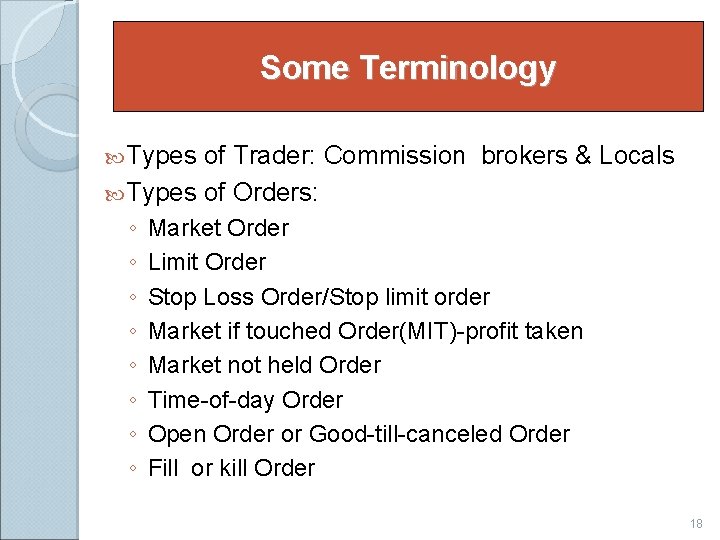 Some Terminology

Types of Trader: Commission brokers & Locals

Types of Orders:

◦ Market Order
◦ Limit Order
◦ Stop Loss Order/Stop limit order
◦ Market if touched Order(MIT)-profit taken
◦ Market not held Order
◦ Time-of-day Order
◦ Open Order or Good-till-canceled Order
◦ Fill or kill Order

18